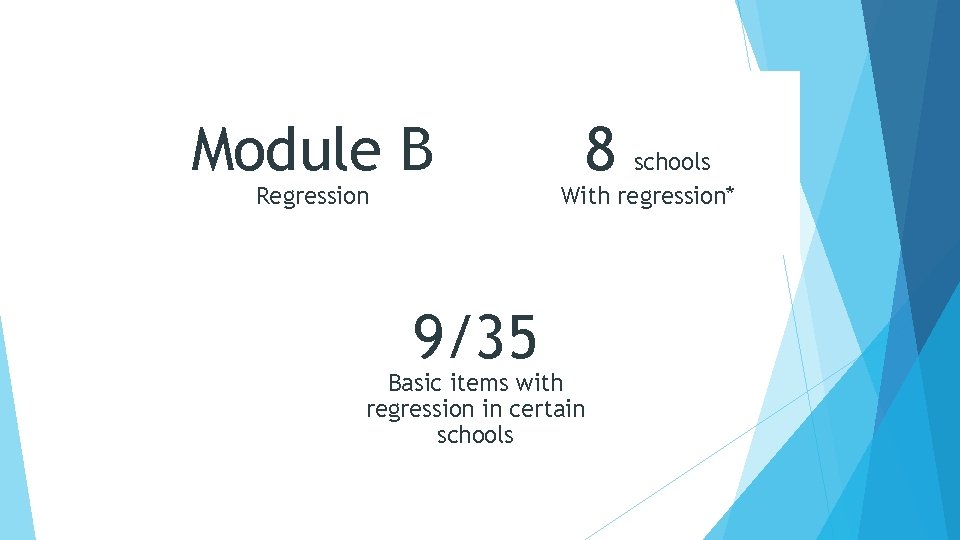 Module B
Regression

8 schools
With regression*

9/35
Basic items with regression in certain schools